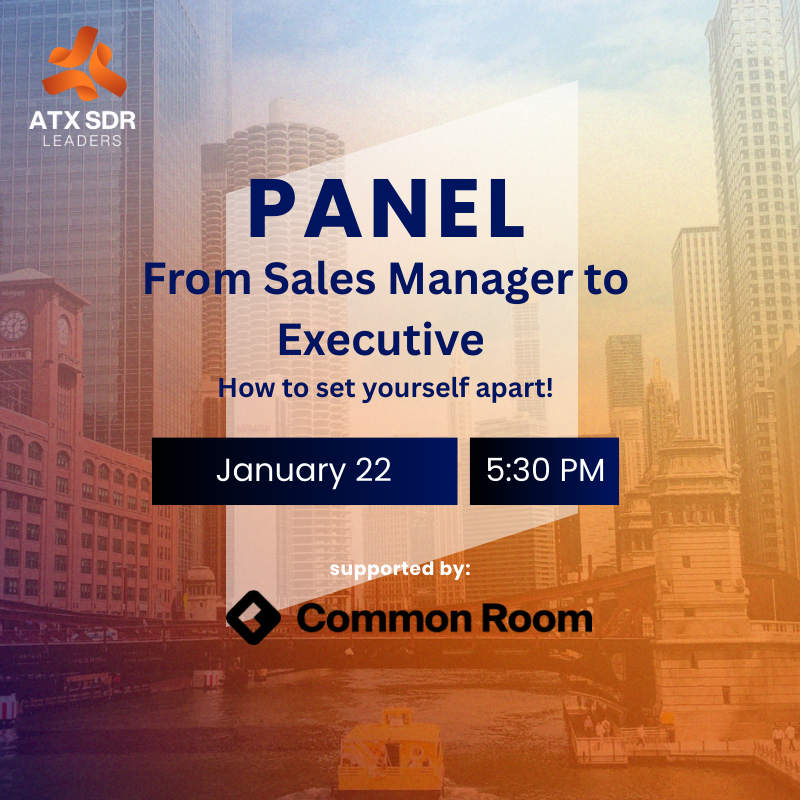 ATX SDR
LEADERS

PANEL

From Sales Manager to Executive

How to set yourself apart!

January 22

5:30 PM

supported by:

Common Room